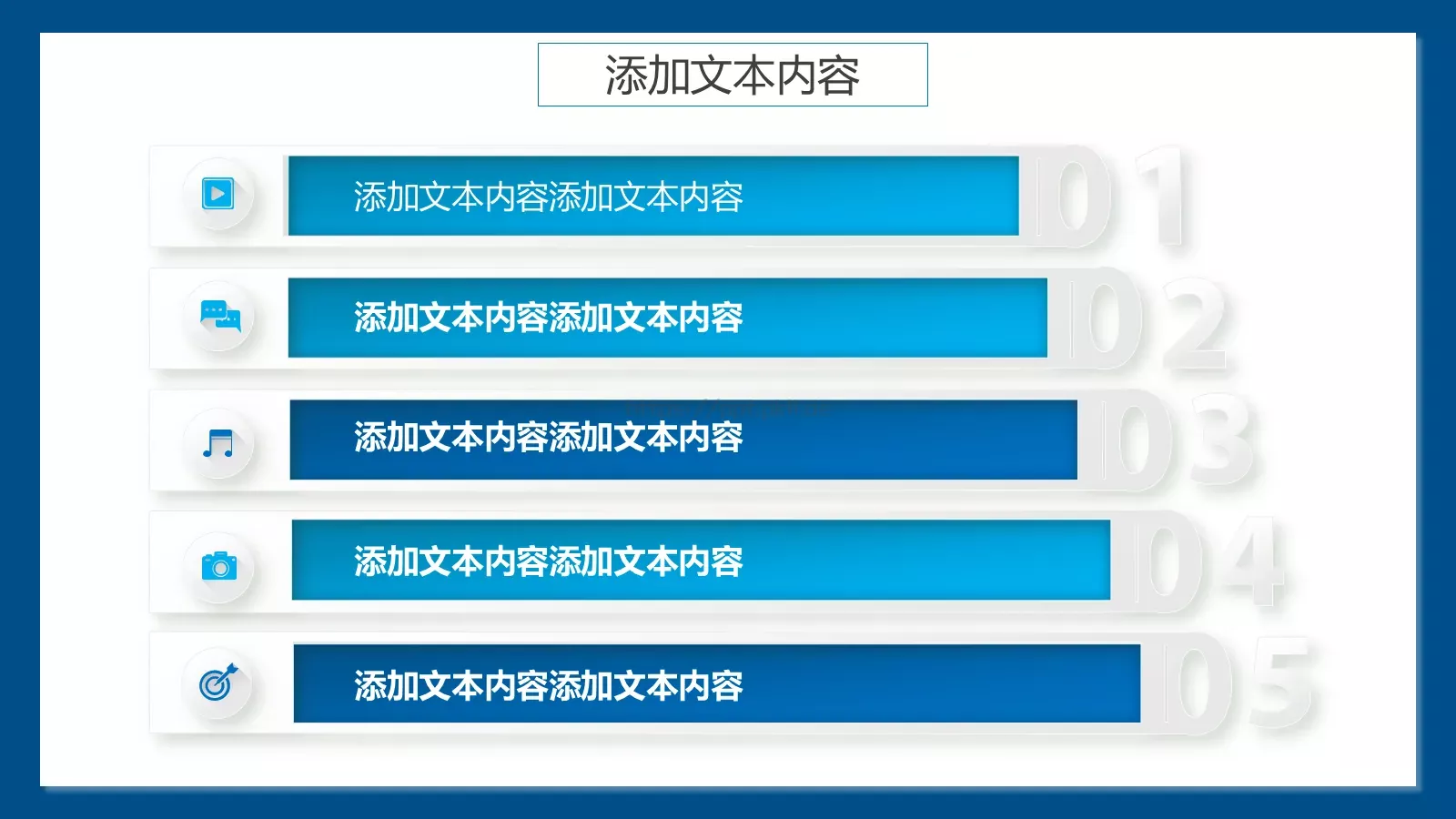 添加文本内容

添加文本内容添加文本内容

01

添加文本内容添加文本内容

02

添加文本内容添加文本内容

03

添加文本内容添加文本内容

04

添加文本内容添加文本内容

05